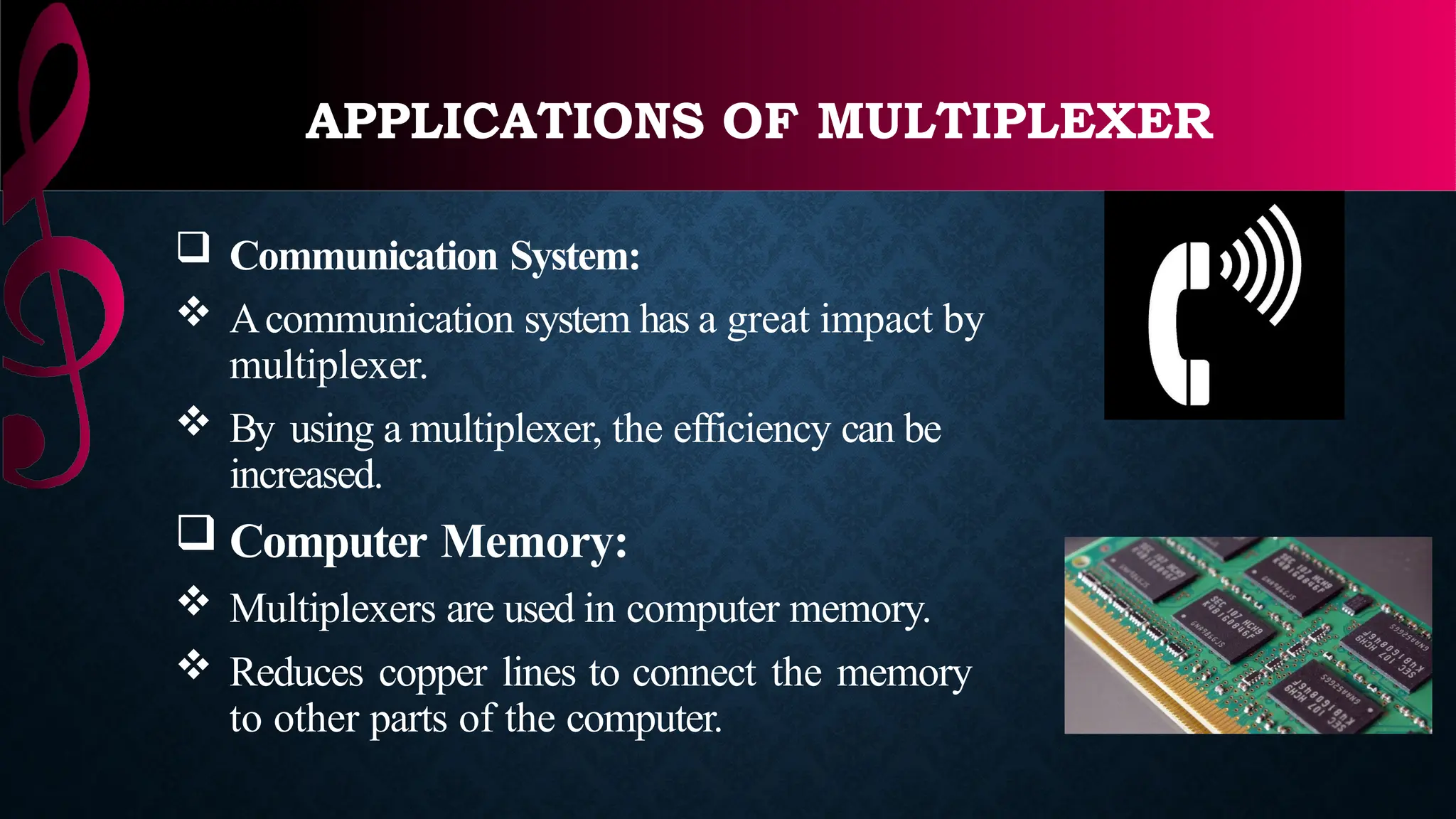 APPLICATIONS OF MULTIPLEXER

❑ Communication System:

❖ A communication system has a great impact by multiplexer.

❖ By using a multiplexer, the efficiency can be increased.

❑ Computer Memory:

❖ Multiplexers are used in computer memory.

❖ Reduces copper lines to connect the memory to other parts of the computer.